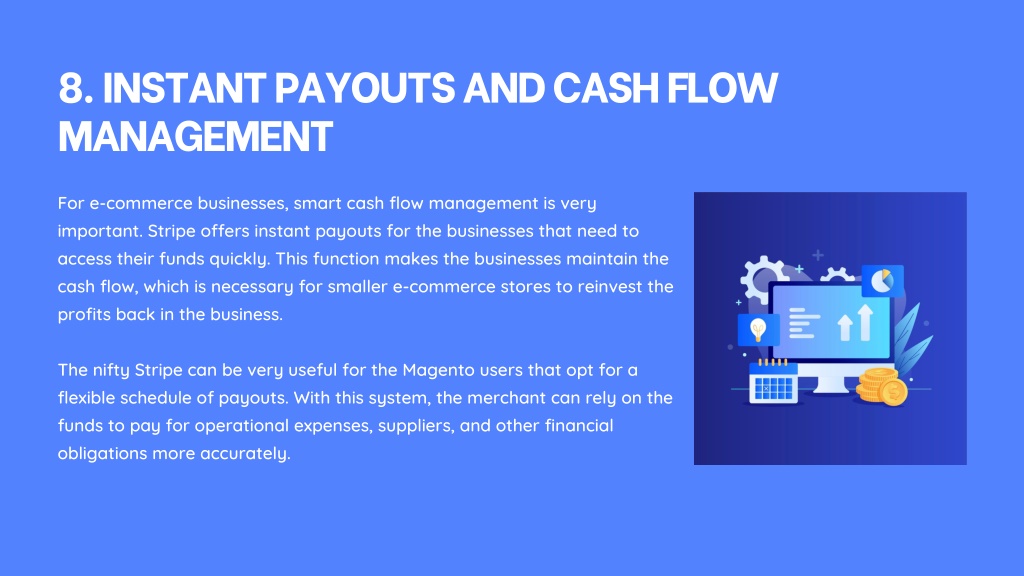 8. INSTANT PAYOUTS AND CASH FLOW MANAGEMENT

For e-commerce businesses, smart cash flow management is very important. Stripe offers instant payouts for the businesses that need to access their funds quickly. This function makes the businesses maintain the cash flow, which is necessary for smaller e-commerce stores to reinvest the profits back in the business.

The nifty Stripe can be very useful for the Magento users that opt for a flexible schedule of payouts. With this system, the merchant can rely on the funds to pay for operational expenses, suppliers, and other financial obligations more accurately.